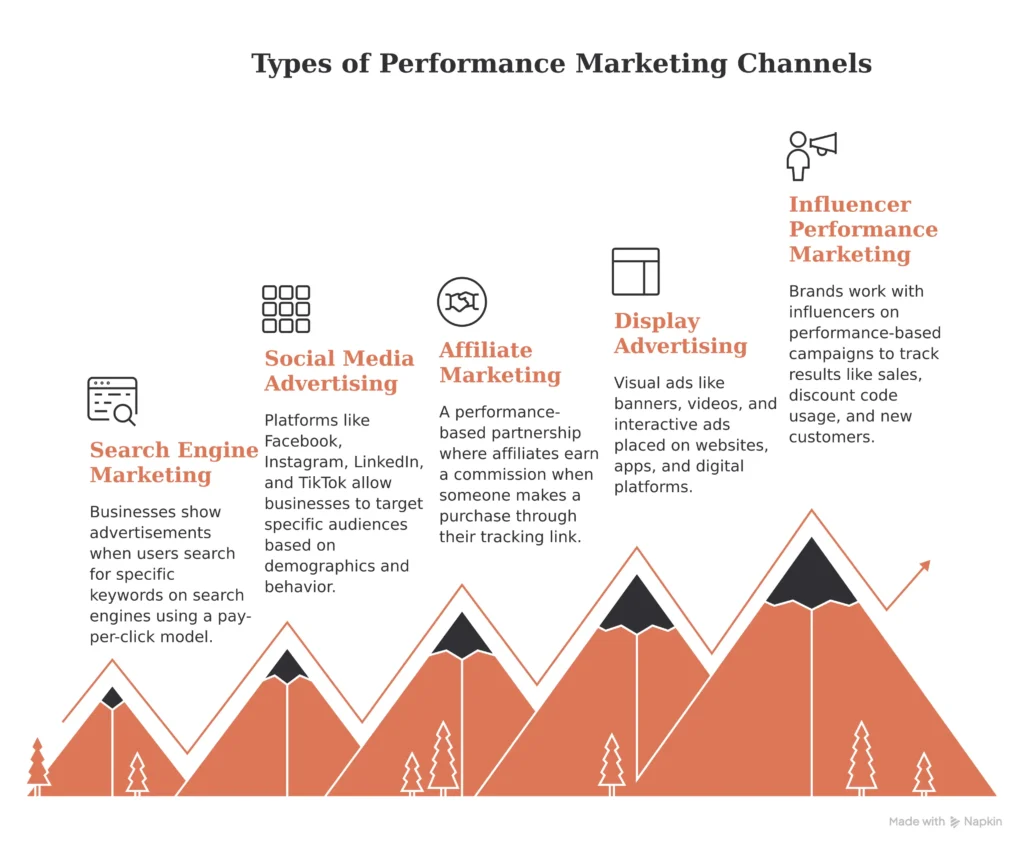 Types of Performance Marketing Channels

Search Engine Marketing

Businesses show advertisements when users search for specific keywords on search engines using a pay-per-click model.

Social Media Advertising

Platforms like Facebook, Instagram, LinkedIn, and TikTok allow businesses to target specific audiences based on demographics and behavior.

Affiliate Marketing

A performance-based partnership where affiliates earn a commission when someone makes a purchase through their tracking link.

Display Advertising

Visual ads like banners, videos, and interactive ads placed on websites, apps, and digital platforms.

Influencer Performance Marketing

Brands work with influencers on performance-based campaigns to track results like sales, discount code usage, and new customers.

Made with Napkin